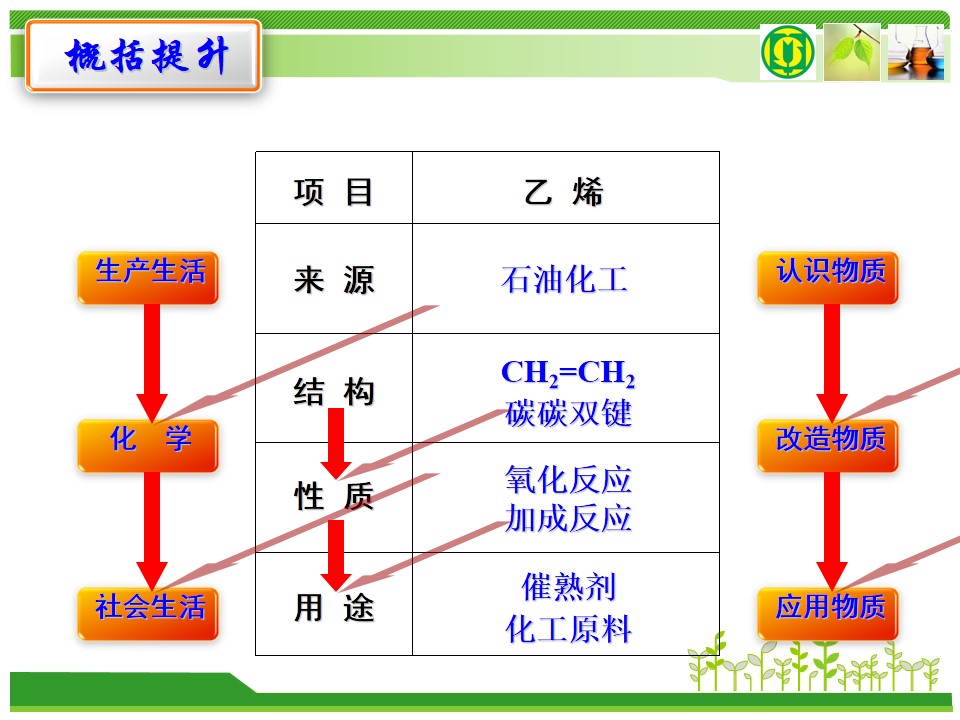 概括提升

生产生活

化　学

社会生活

| 项　目 | 乙　烯 |
|---|---|
| 来　源 | 石油化工 |
| 结　构 | $CH_2=CH_2$ 碳碳双键 |
| 性　质 | 氧化反应 加成反应 |
| 用　途 | 催熟剂 化工原料 |

认识物质

改造物质

应用物质